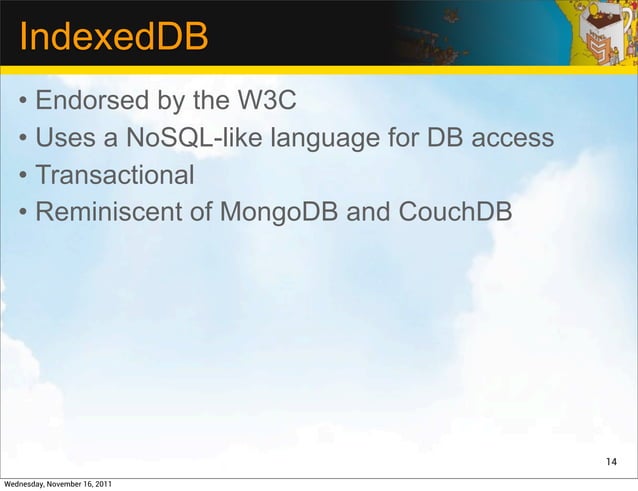 IndexedDB

• Endorsed by the W3C
• Uses a NoSQL-like language for DB access
• Transactional
• Reminiscent of MongoDB and CouchDB

14

Wednesday, November 16, 2011